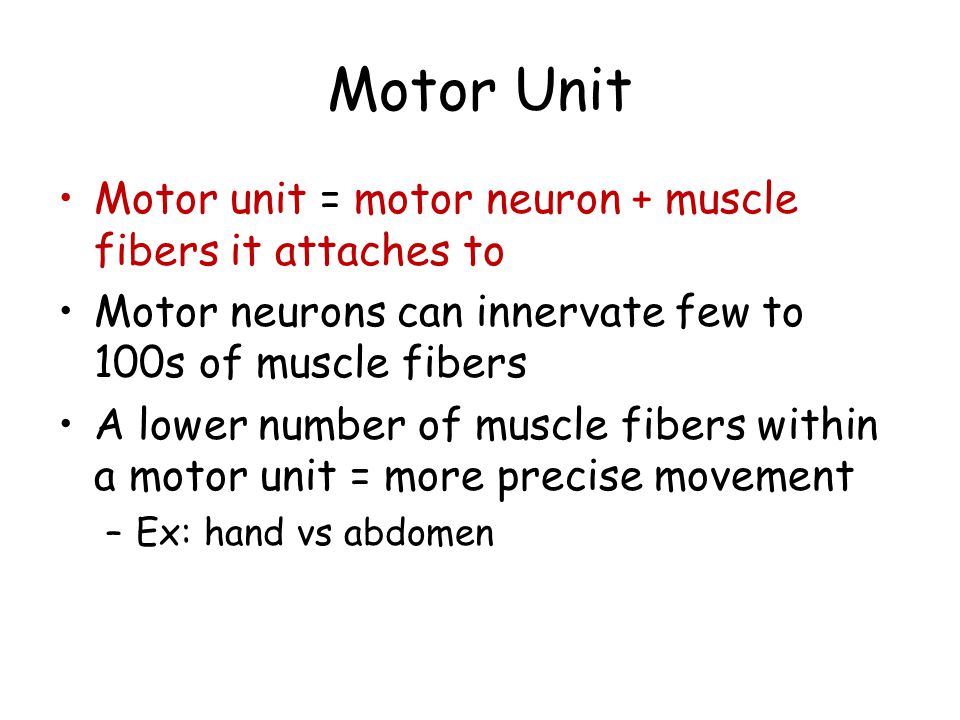 Motor Unit

• Motor unit = motor neuron + muscle fibers it attaches to
• Motor neurons can innervate few to 100s of muscle fibers
• A lower number of muscle fibers within a motor unit = more precise movement
– Ex: hand vs abdomen